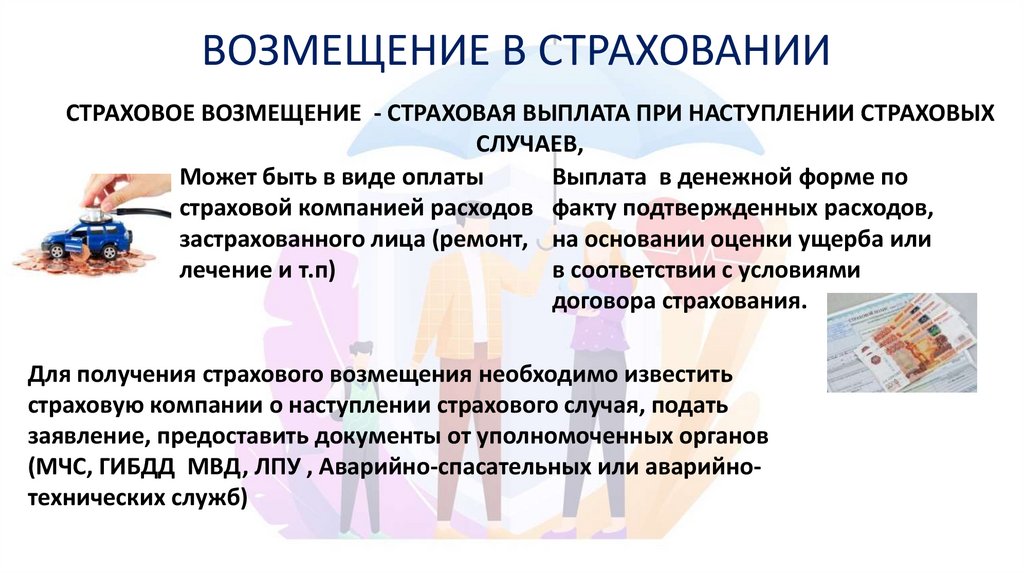 ВОЗМЕЩЕНИЕ В СТРАХОВАНИИ

СТРАХОВОЕ ВОЗМЕЩЕНИЕ - СТРАХОВАЯ ВЫПЛАТА ПРИ НАСТУПЛЕНИИ СТРАХОВЫХ СЛУЧАЕВ,

Может быть в виде оплаты страховой компанией расходов застрахованного лица (ремонт, лечение и т.п)

Выплата в денежной форме по факту подтвержденных расходов, на основании оценки ущерба или в соответствии с условиями договора страхования.

Для получения страхового возмещения необходимо известить страховую компании о наступлении страхового случая, подать заявление, предоставить документы от уполномоченных органов (МЧС, ГИБДД МВД, ЛПУ , Аварийно-спасательных или аварийно-технических служб)